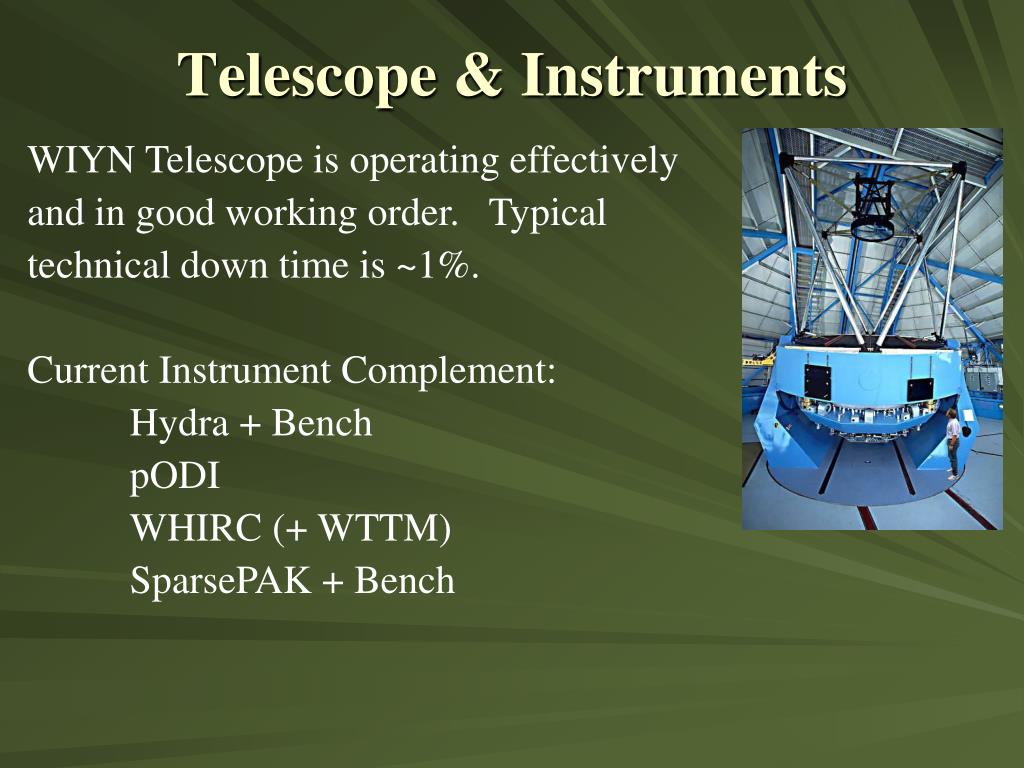 Telescope & Instruments

WIYN Telescope is operating effectively and in good working order. Typical technical down time is ~1%.

Current Instrument Complement:
Hydra + Bench
pODI
WHIRC (+ WTTM)
SparsePAK + Bench